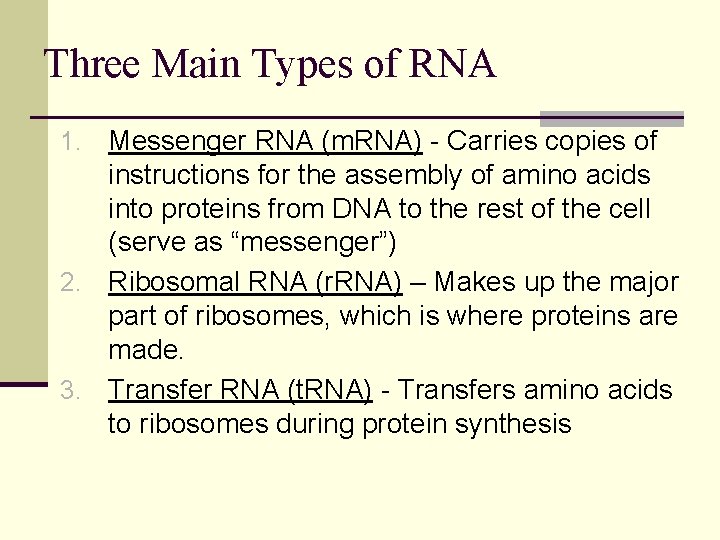 Three Main Types of RNA

1. Messenger RNA (mRNA) - Carries copies of instructions for the assembly of amino acids into proteins from DNA to the rest of the cell (serve as “messenger”)
2. Ribosomal RNA (rRNA) – Makes up the major part of ribosomes, which is where proteins are made.
3. Transfer RNA (tRNA) - Transfers amino acids to ribosomes during protein synthesis